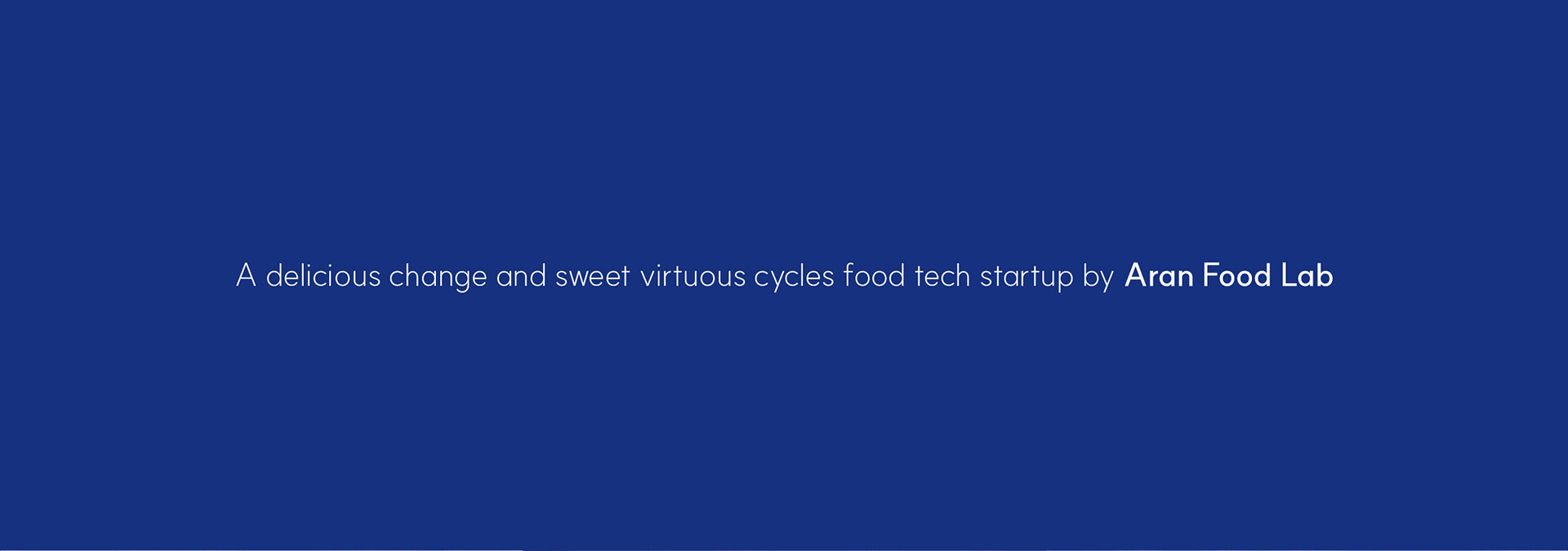 A delicious change and sweet virtuous cycles food tech startup by Aran Food Lab